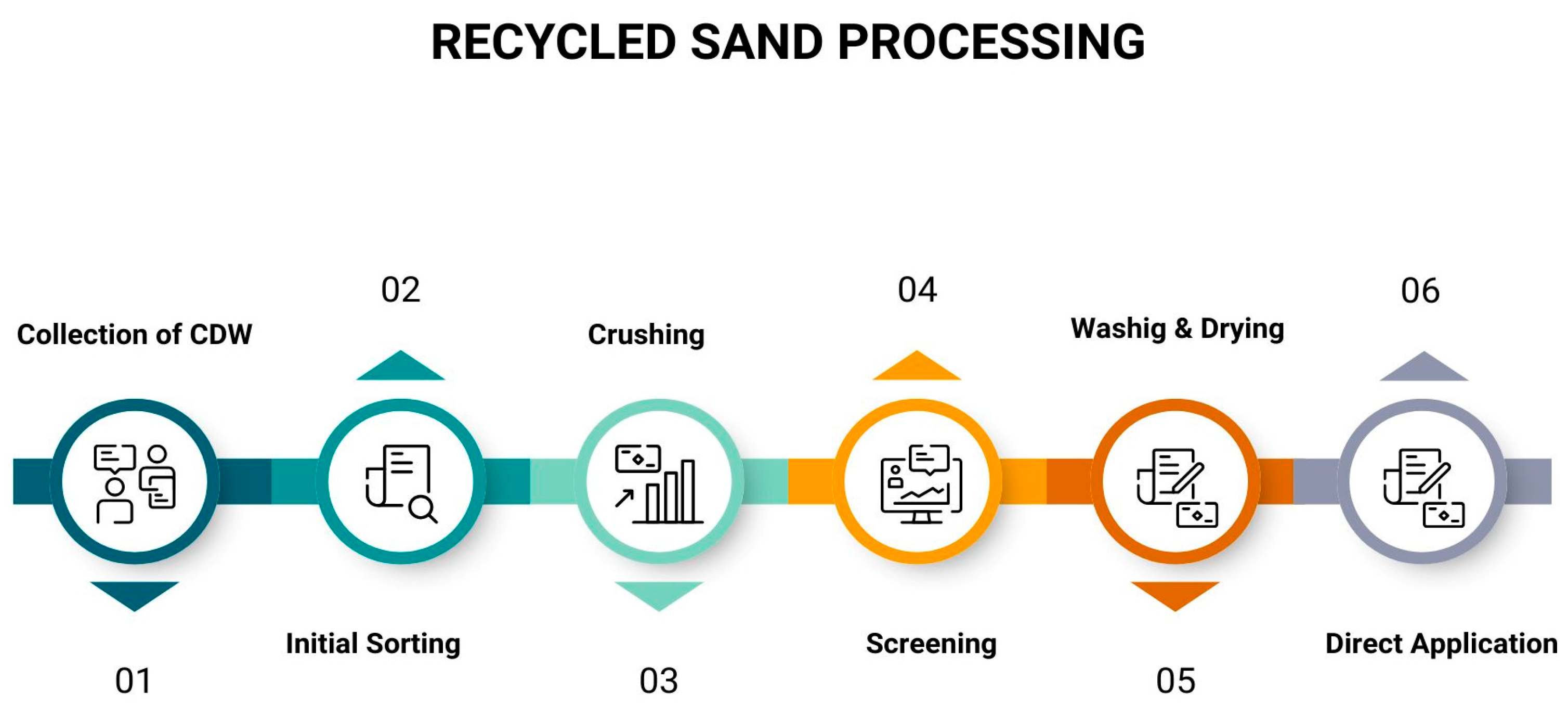 RECYCLED SAND PROCESSING

Collection of CDW

01

02

Initial Sorting

Crushing

03

04

Screening

Washig & Drying

05

06

Direct Application